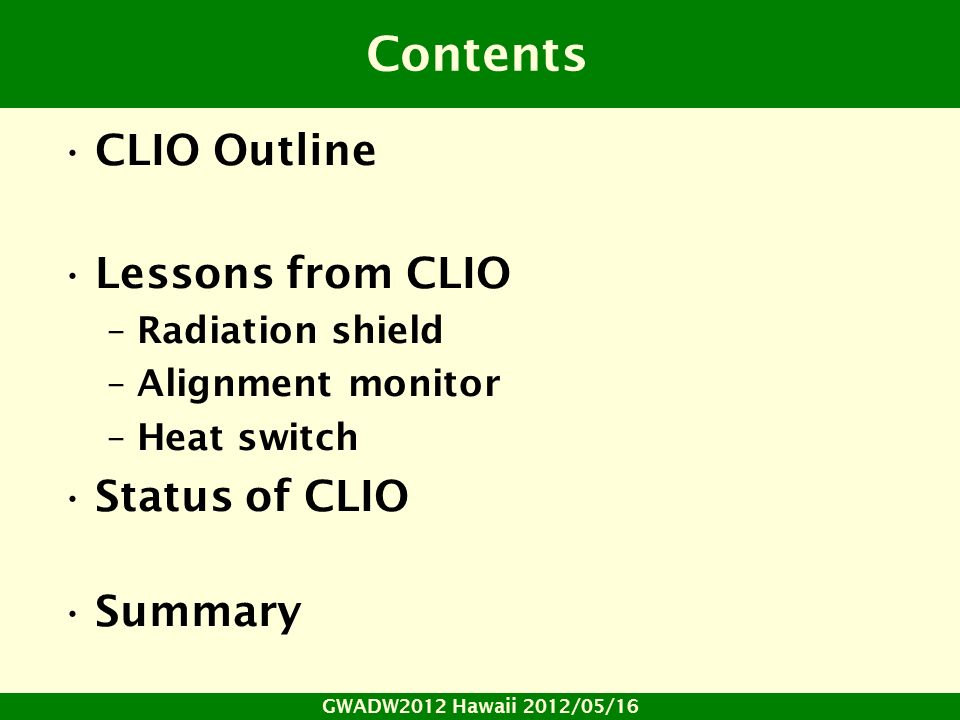 Contents

• CLIO Outline

• Lessons from CLIO
– Radiation shield
– Alignment monitor
– Heat switch

• Status of CLIO

• Summary

GWADW2012 Hawaii 2012/05/16